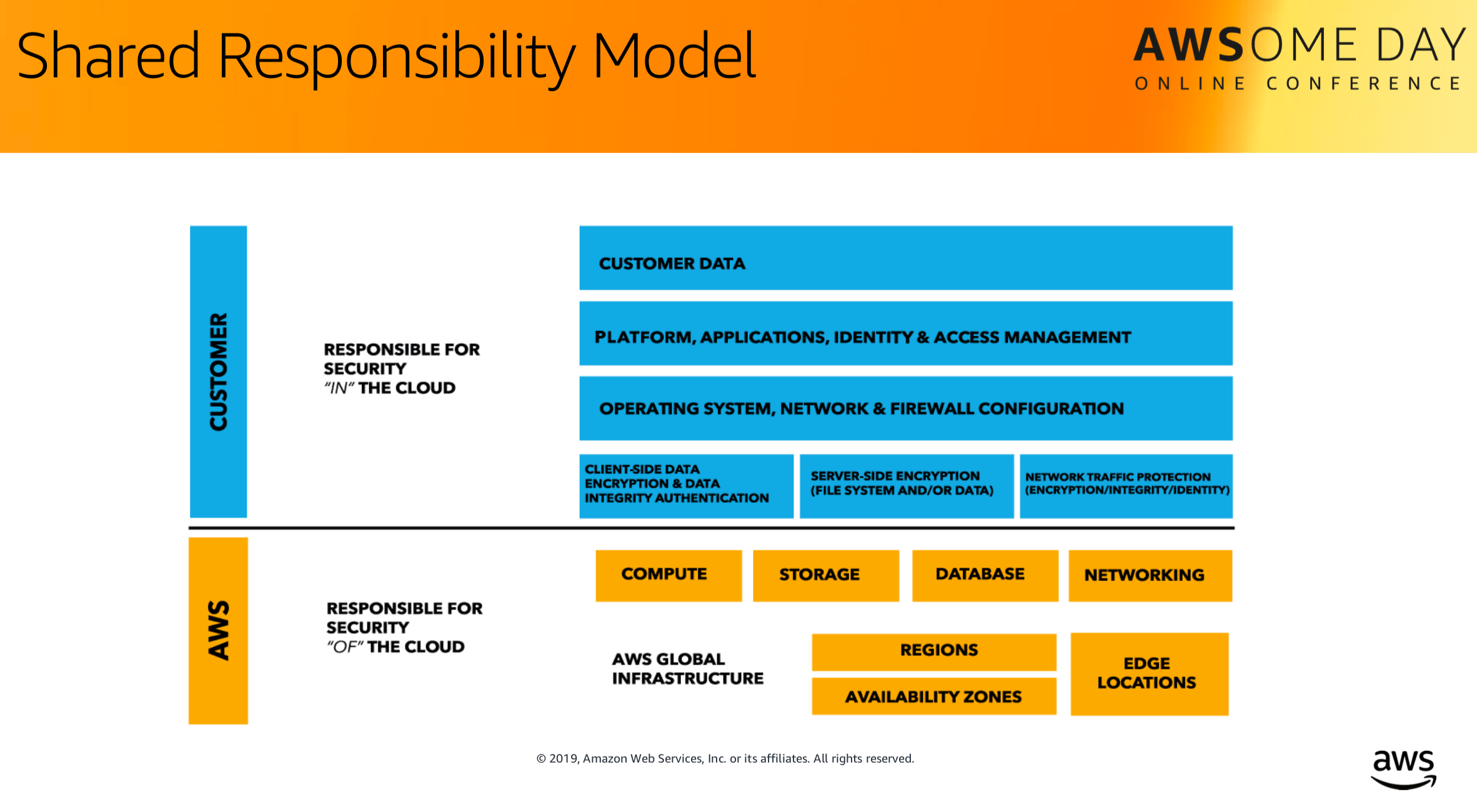 Shared Responsibility Model

AWSOME DAY
ONLINE CONFERENCE

CUSTOMER

RESPONSIBLE FOR SECURITY "IN" THE CLOUD

CUSTOMER DATA

PLATFORM, APPLICATIONS, IDENTITY & ACCESS MANAGEMENT

OPERATING SYSTEM, NETWORK & FIREWALL CONFIGURATION

CLIENT-SIDE DATA ENCRYPTION & DATA INTEGRITY AUTHENTICATION

SERVER-SIDE ENCRYPTION (FILE SYSTEM AND/OR DATA)

NETWORK TRAFFIC PROTECTION (ENCRYPTION/INTEGRITY/IDENTITY)

AWS

RESPONSIBLE FOR SECURITY "OF" THE CLOUD

COMPUTE

STORAGE

DATABASE

NETWORKING

AWS GLOBAL INFRASTRUCTURE

REGIONS

AVAILABILITY ZONES

EDGE LOCATIONS

© 2019, Amazon Web Services, Inc. or its affiliates. All rights reserved.

aws